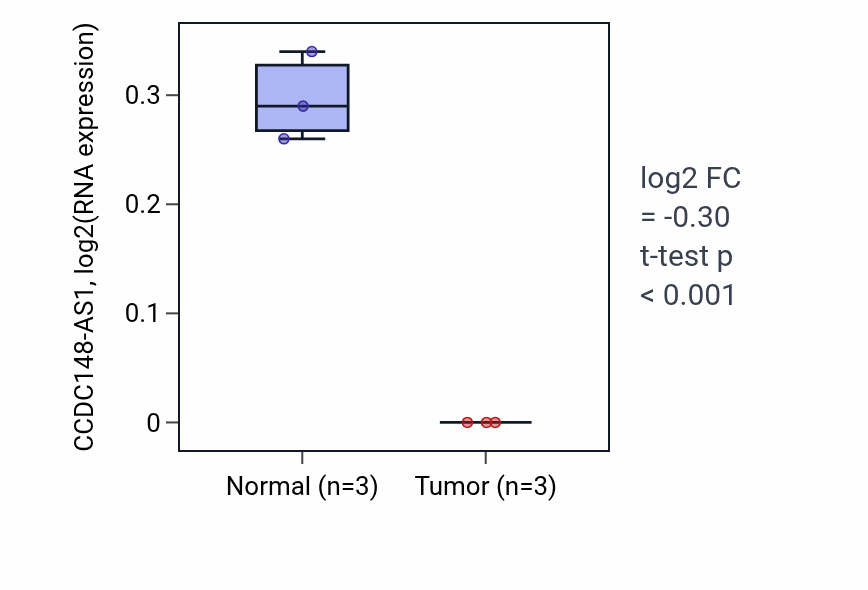 CCDC148-AS1, log2(RNA expression)

0.3
0.2
0.1
0

Normal (n=3)
Tumor (n=3)

log2 FC
= -0.30
t-test p
< 0.001